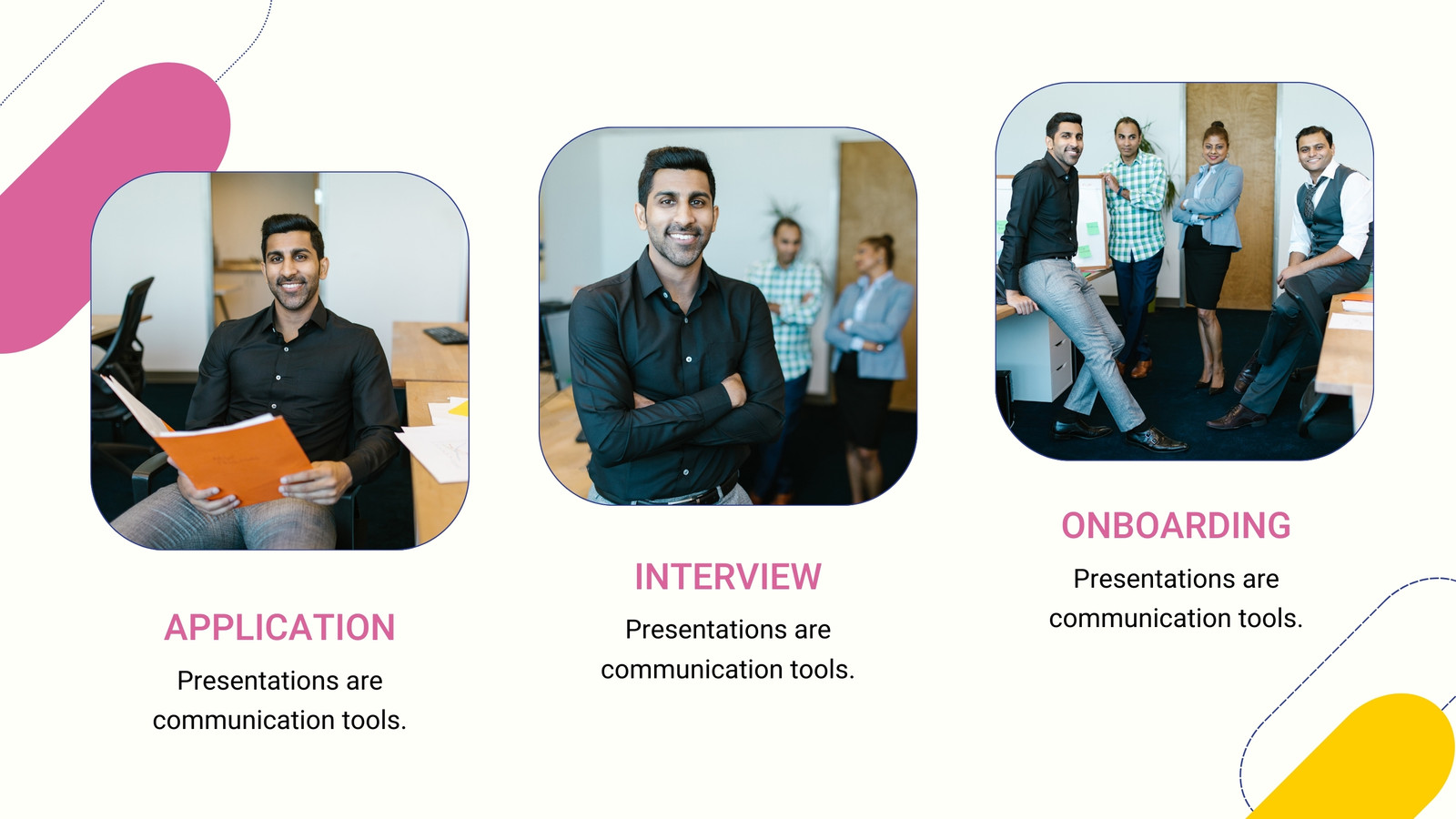 APPLICATION

Presentations are communication tools.

INTERVIEW

Presentations are communication tools.

ONBOARDING

Presentations are communication tools.